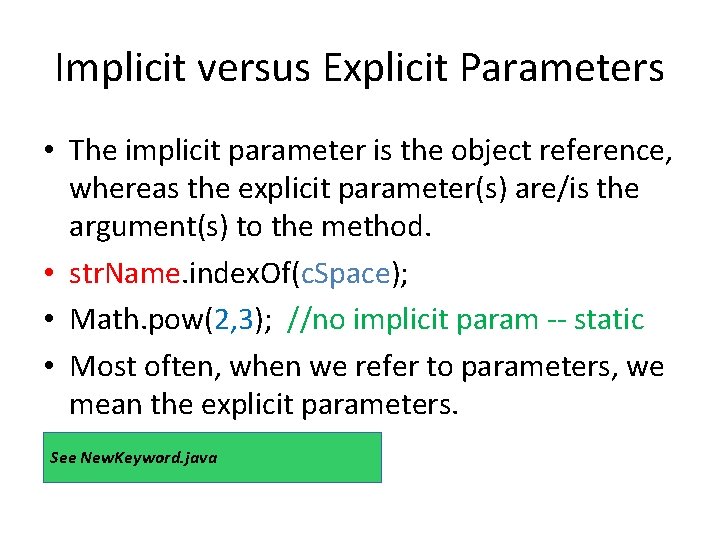 Implicit versus Explicit Parameters

• The implicit parameter is the object reference, whereas the explicit parameter(s) are/is the argument(s) to the method.
• strName.indexOf(cSpace);
• Math.pow(2,3); //no implicit param -- static
• Most often, when we refer to parameters, we mean the explicit parameters.

See NewKeyword.java